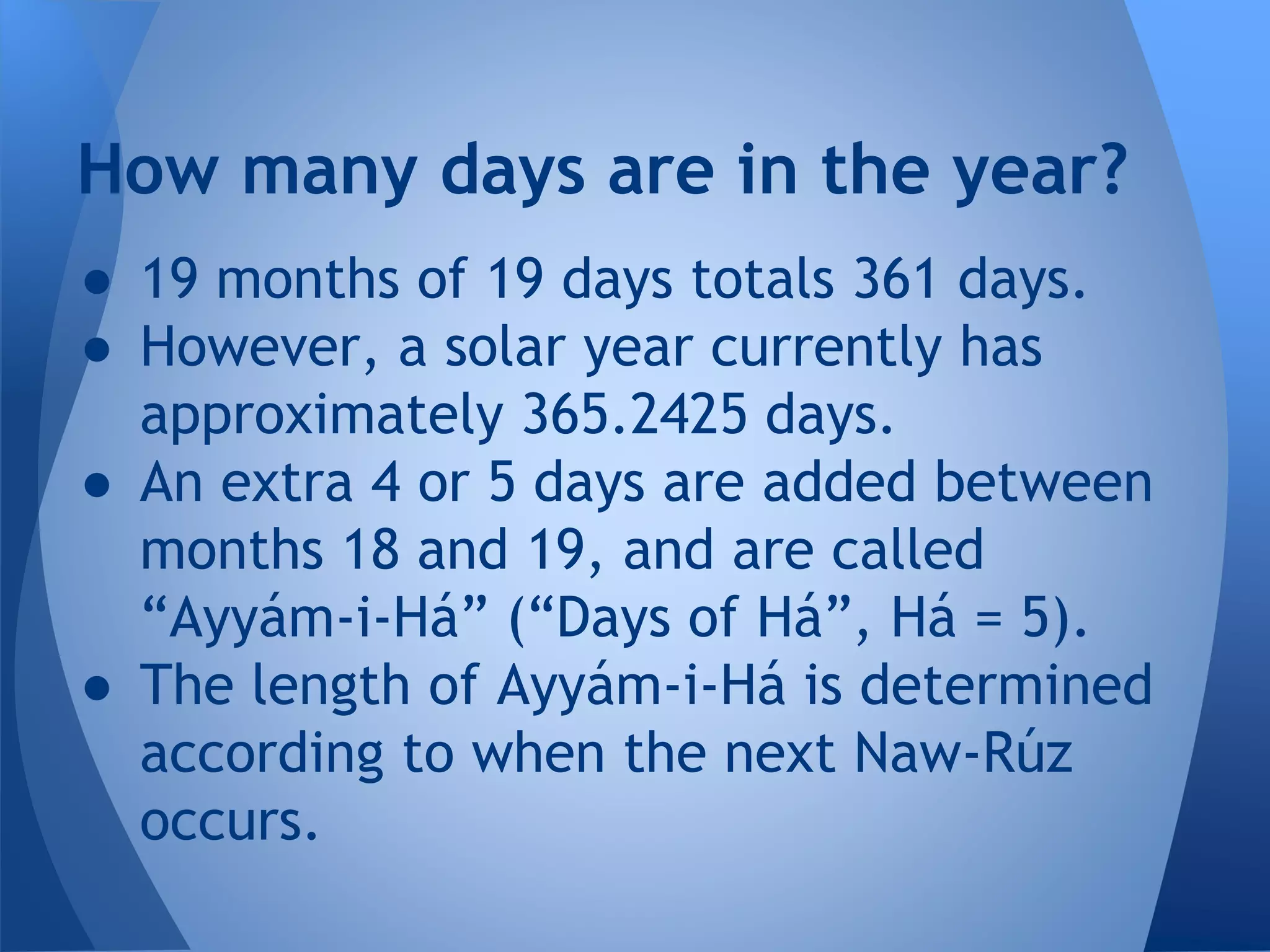 How many days are in the year?

● 19 months of 19 days totals 361 days.
● However, a solar year currently has approximately 365.2425 days.
● An extra 4 or 5 days are added between months 18 and 19, and are called “Ayyám-i-Há” (“Days of Há”, Há = 5).
● The length of Ayyám-i-Há is determined according to when the next Naw-Rúz occurs.